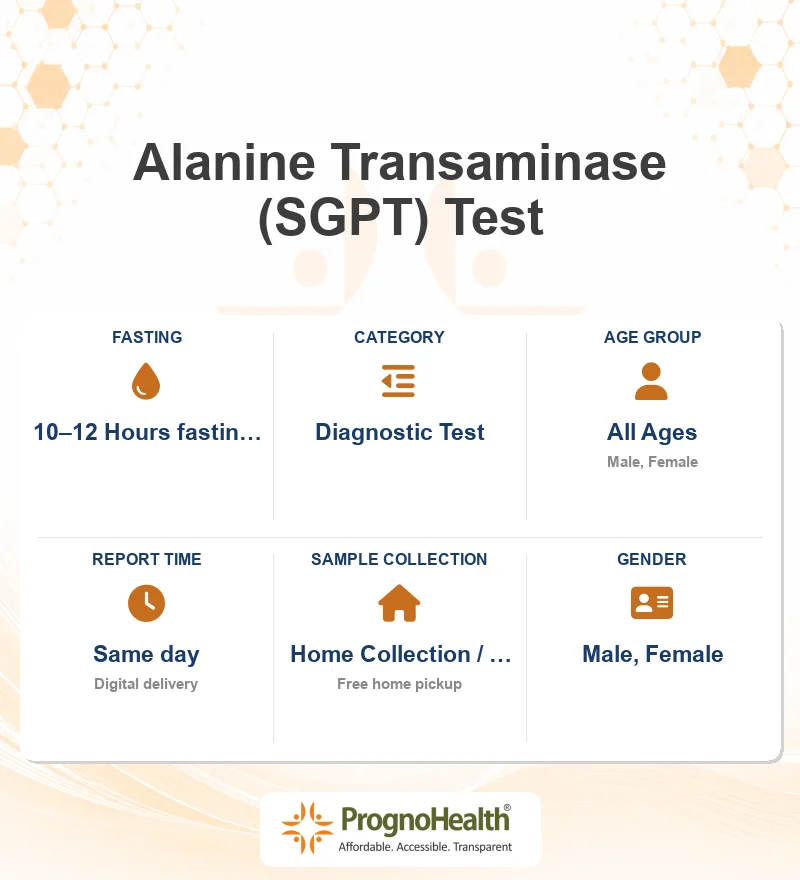 Alanine Transaminase (SGPT) Test

FASTING
10–12 Hours fastin…

CATEGORY
Diagnostic Test

AGE GROUP
All Ages
Male, Female

REPORT TIME
Same day
Digital delivery

SAMPLE COLLECTION
Home Collection / …
Free home pickup

GENDER
Male, Female

PrognoHealth®
Affordable. Accessible. Transparent